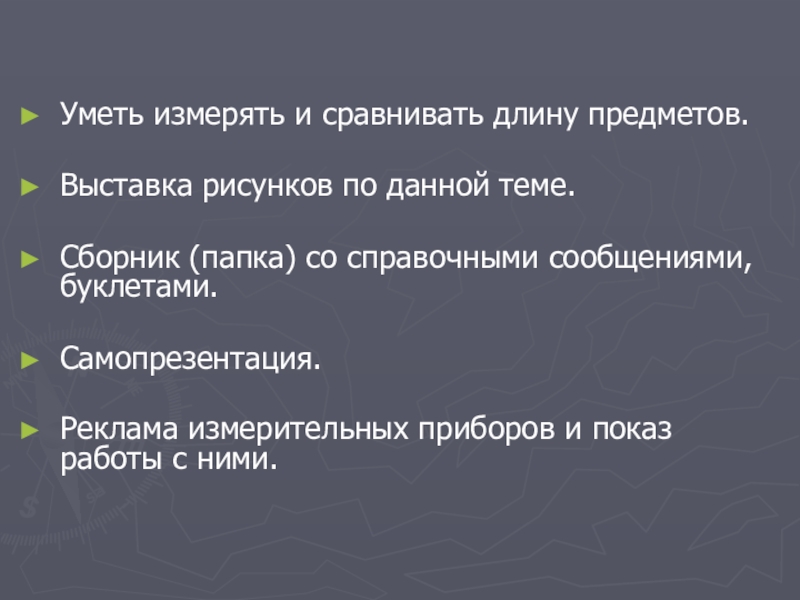 ► Уметь измерять и сравнивать длину предметов.

► Выставка рисунков по данной теме.

► Сборник (папка) со справочными сообщениями, буклетами.

► Самопрезентация.

► Реклама измерительных приборов и показ работы с ними.